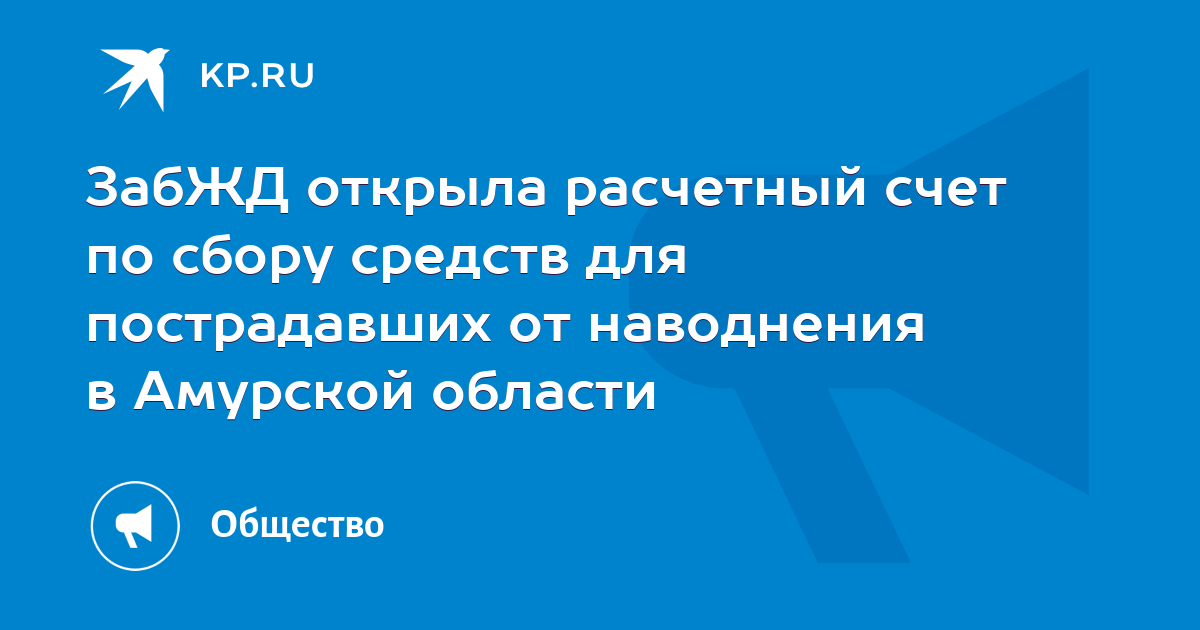 KP.RU

ЗабЖД открыла расчетный счет по сбору средств для пострадавших от наводнения в Амурской области

Общество